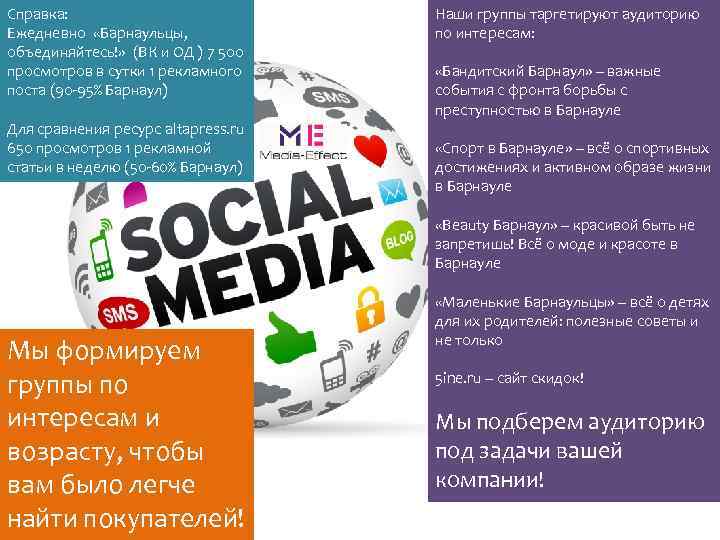 Справка:
Ежедневно «Барнаульцы, объединяйтесь!» (ВК и ОД ) 7 500 просмотров в сутки 1 рекламного поста (90-95% Барнаул)

Для сравнения ресурс altapress.ru 650 просмотров 1 рекламной статьи в неделю (50-60% Барнаул)

ME
Media-Effect

SMS

SOCIAL MEDIA

BLOG

SMS

Мы формируем группы по интересам и возрасту, чтобы вам было легче найти покупателей!

Наши группы таргетируют аудиторию по интересам:

«Бандитский Барнаул» – важные события с фронта борьбы с преступностью в Барнауле

«Спорт в Барнауле» – всё о спортивных достижениях и активном образе жизни в Барнауле

«Beauty Барнаул» – красивой быть не запретишь! Всё о моде и красоте в Барнауле

«Маленькие Барнаульцы» – всё о детях для их родителей: полезные советы и не только

5ine.ru – сайт скидок!

Мы подберем аудиторию под задачи вашей компании!